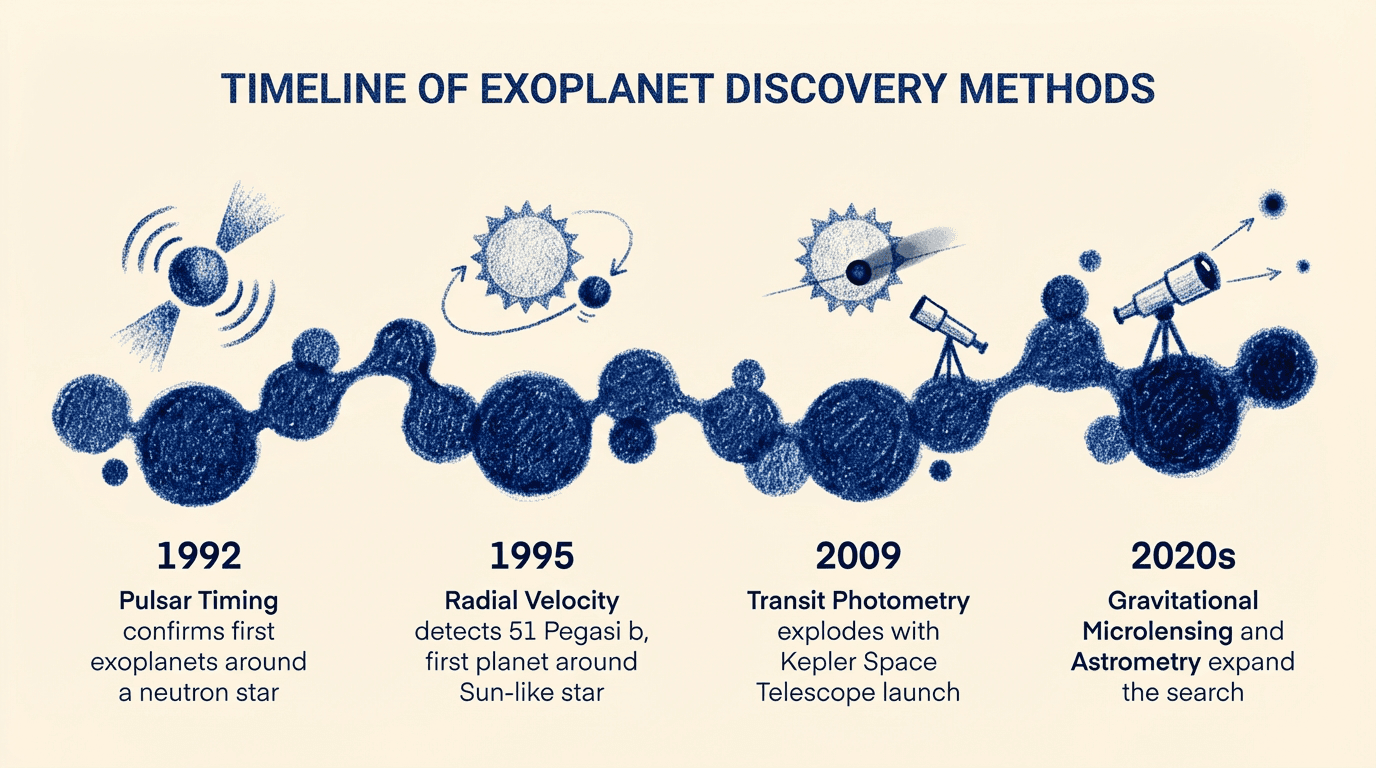 TIMELINE OF EXOPLANET DISCOVERY METHODS

1992
Pulsar Timing confirms first exoplanets around a neutron star

1995
Radial Velocity detects 51 Pegasi b, first planet around Sun-like star

2009
Transit Photometry explodes with Kepler Space Telescope launch

2020s
Gravitational Microlensing and Astrometry expand the search